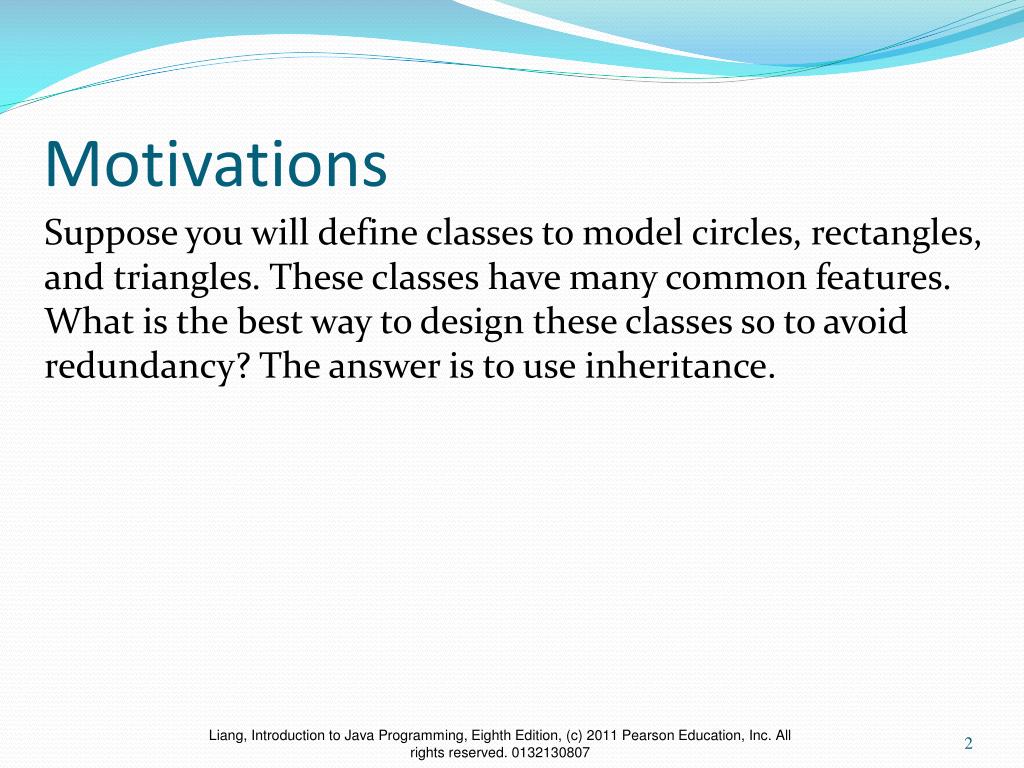 Motivations

Suppose you will define classes to model circles, rectangles, and triangles. These classes have many common features. What is the best way to design these classes so to avoid redundancy? The answer is to use inheritance.

Liang, Introduction to Java Programming, Eighth Edition, (c) 2011 Pearson Education, Inc. All rights reserved. 0132130807

2